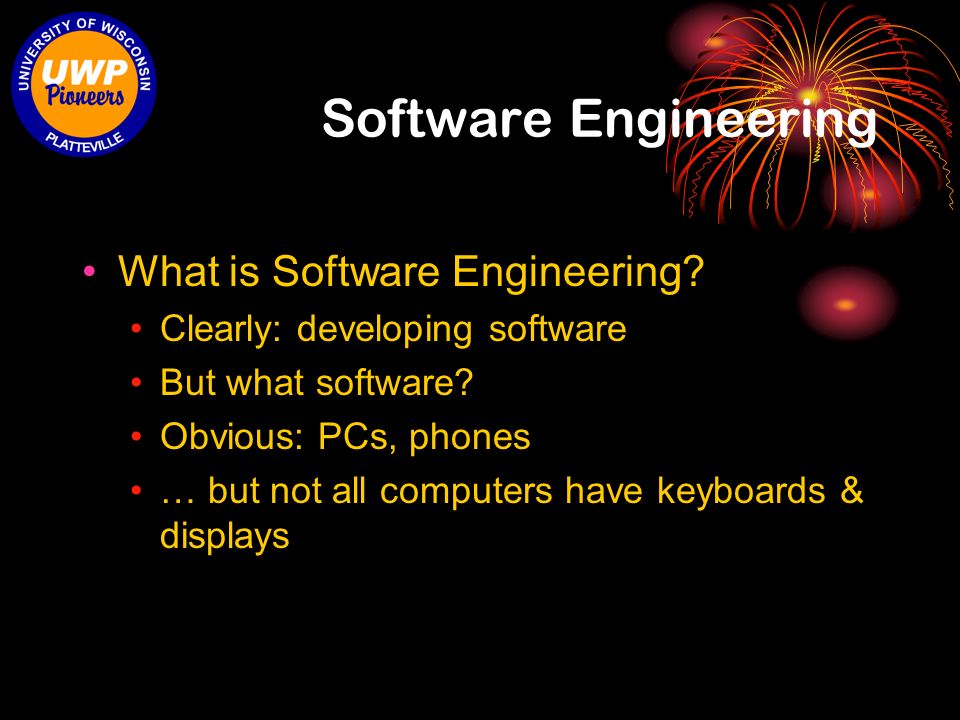 UNIVERSITY OF WISCONSIN
UWP
Pioneers
PLATTEVILLE

Software Engineering

• What is Software Engineering?
• Clearly: developing software
• But what software?
• Obvious: PCs, phones
• … but not all computers have keyboards & displays